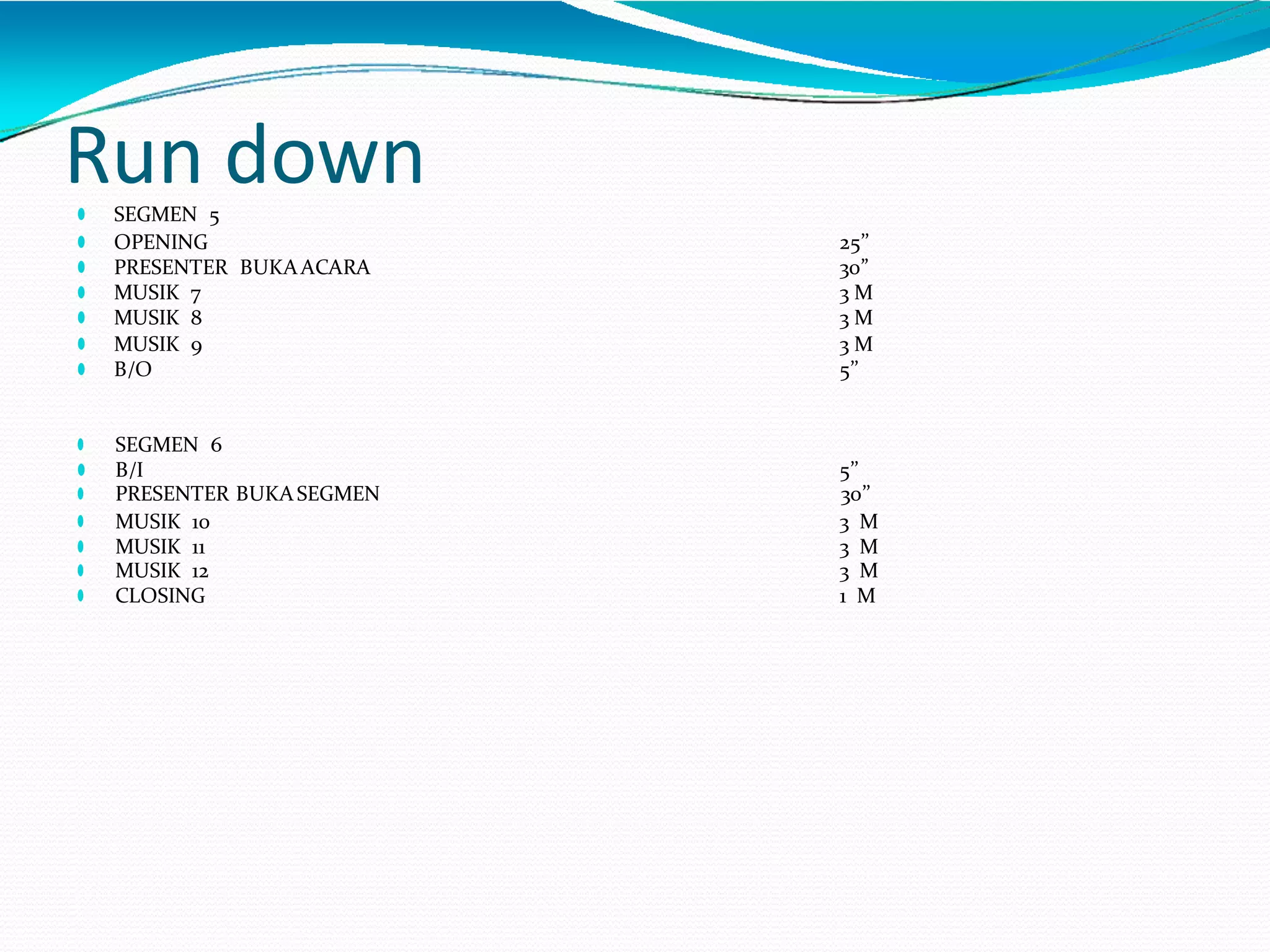 Run down

- SEGMEN 5
- OPENING 25”
- PRESENTER BUKA ACARA 30”
- MUSIK 7 3 M
- MUSIK 8 3 M
- MUSIK 9 3 M
- B/O 5”

- SEGMEN 6
- B/I 5”
- PRESENTER BUKA SEGMEN 30”
- MUSIK 10 3 M
- MUSIK 11 3 M
- MUSIK 12 3 M
- CLOSING 1 M